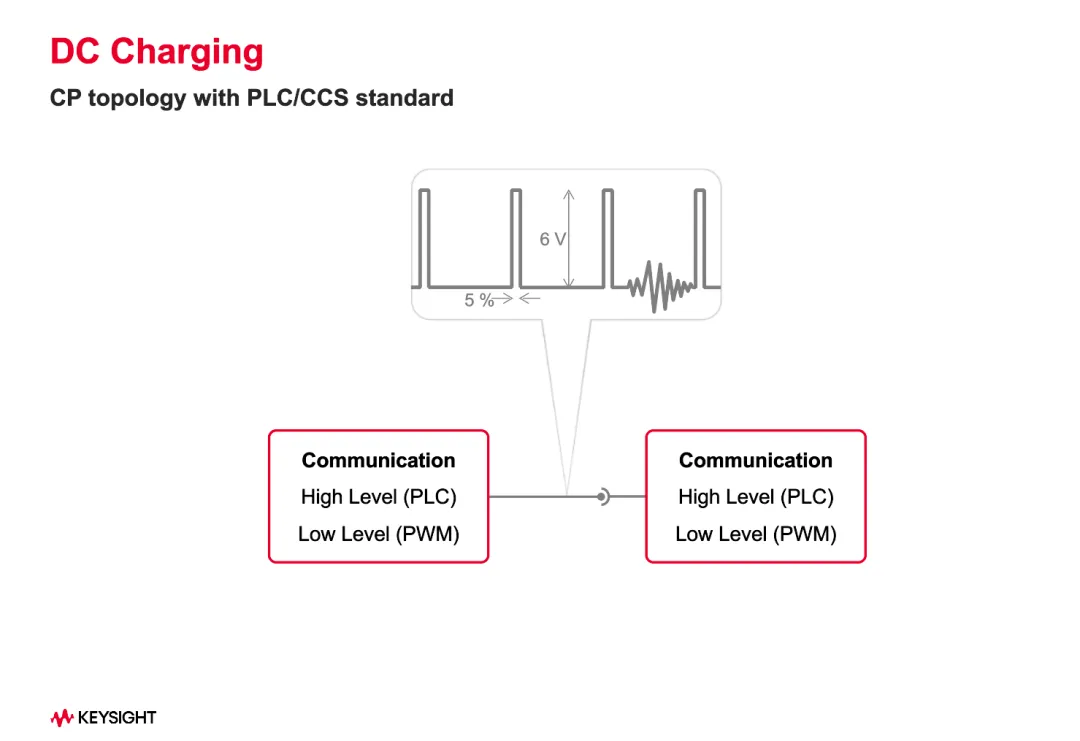 DC Charging

CP topology with PLC/CCS standard

6 V

5 %

Communication
High Level (PLC)
Low Level (PWM)

Communication
High Level (PLC)
Low Level (PWM)

KEYSIGHT